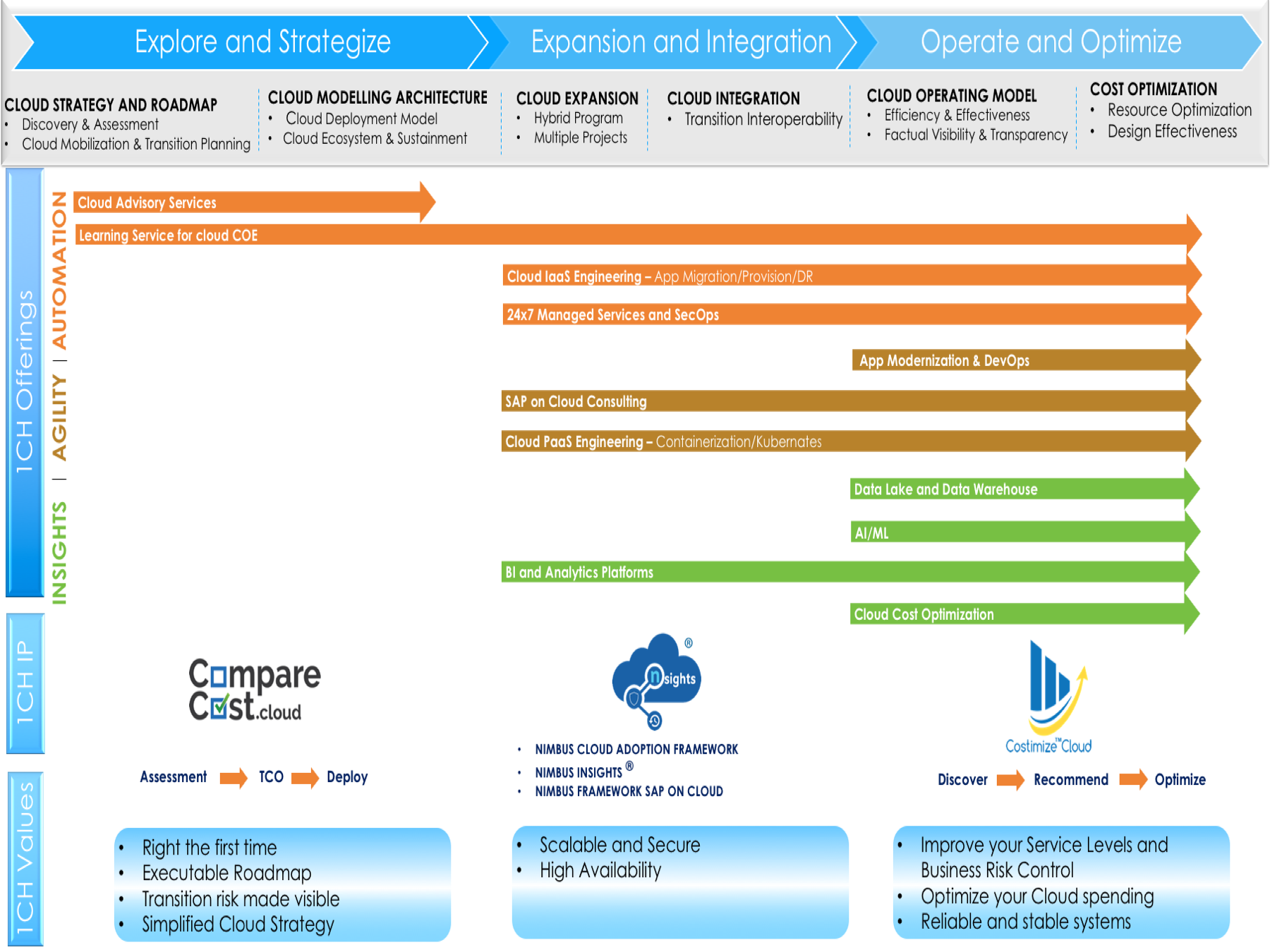 Explore and Strategize

Expansion and Integration

Operate and Optimize

CLOUD STRATEGY AND ROADMAP
• Discovery & Assessment
• Cloud Mobilization & Transition Planning

CLOUD MODELLING ARCHITECTURE
• Cloud Deployment Model
• Cloud Ecosystem & Sustainment

CLOUD EXPANSION
• Hybrid Program
• Multiple Projects

CLOUD INTEGRATION
• Transition Interoperability

CLOUD OPERATING MODEL
• Efficiency & Effectiveness
• Factual Visibility & Transparency

COST OPTIMIZATION
• Resource Optimization
• Design Effectiveness

1CH Offerings

INSIGHTS | AGILITY | AUTOMATION

Cloud Advisory Services

Learning Service for cloud COE

Cloud IaaS Engineering – App Migration/Provision/DR

24x7 Managed Services and SecOps

App Modernization & DevOps

SAP on Cloud Consulting

Cloud PaaS Engineering – Containerization/Kubernates

Data Lake and Data Warehouse

AI/ML

BI and Analytics Platforms

Cloud Cost Optimization

1CH IP

Compare Cost.cloud

Assessment TCO Deploy

nsights ®

• NIMBUS CLOUD ADOPTION FRAMEWORK
• NIMBUS INSIGHTS ®
• NIMBUS FRAMEWORK SAP ON CLOUD

Costimize™Cloud

Discover Recommend Optimize

1CH Values

• Right the first time
• Executable Roadmap
• Transition risk made visible
• Simplified Cloud Strategy

• Scalable and Secure
• High Availability

• Improve your Service Levels and Business Risk Control
• Optimize your Cloud spending
• Reliable and stable systems